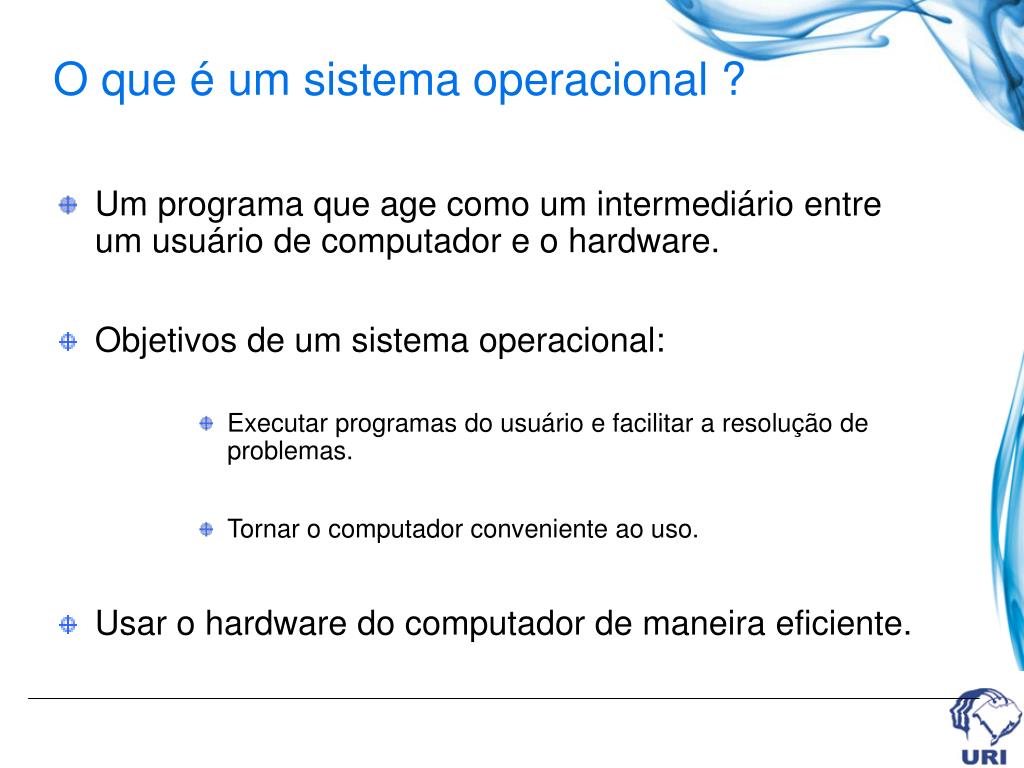 O que é um sistema operacional ?

Um programa que age como um intermediário entre um usuário de computador e o hardware.

Objetivos de um sistema operacional:

Executar programas do usuário e facilitar a resolução de problemas.

Tornar o computador conveniente ao uso.

Usar o hardware do computador de maneira eficiente.

URI